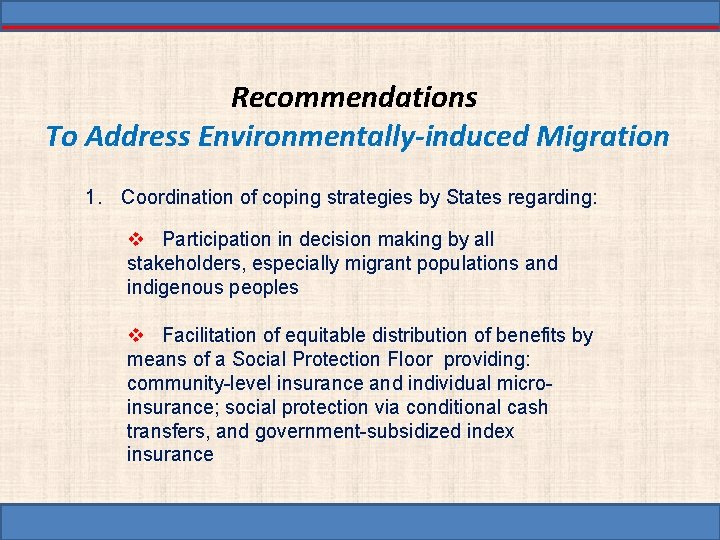 Recommendations
To Address Environmentally-induced Migration

1. Coordination of coping strategies by States regarding:

❖ Participation in decision making by all stakeholders, especially migrant populations and indigenous peoples

❖ Facilitation of equitable distribution of benefits by means of a Social Protection Floor providing: community-level insurance and individual micro-insurance; social protection via conditional cash transfers, and government-subsidized index insurance